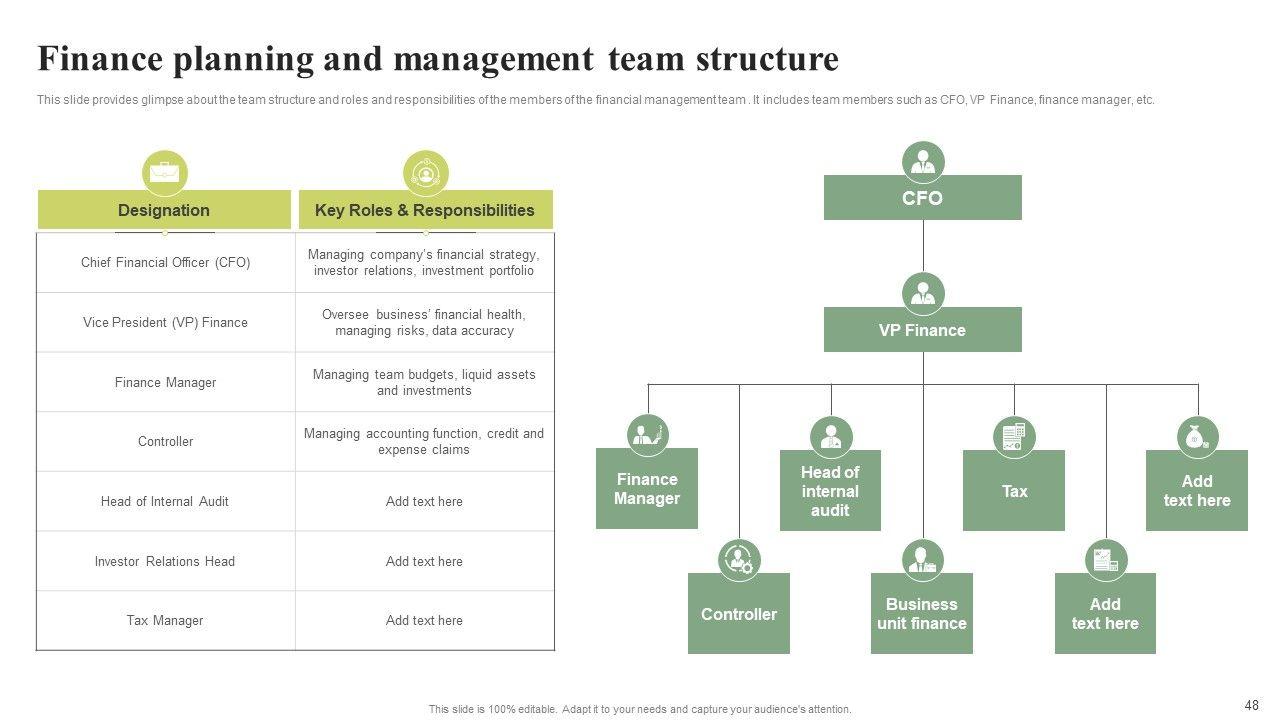 Finance planning and management team structure

This slide provides glimpse about the team structure and roles and responsibilities of the members of the financial management team . It includes team members such as CFO, VP Finance, finance manager, etc.

| Designation | Key Roles & Responsibilities |
|---|---|
| Chief Financial Officer (CFO) | Managing company's financial strategy, investor relations, investment portfolio |
| Vice President (VP) Finance | Oversee business' financial health, managing risks, data accuracy |
| Finance Manager | Managing team budgets, liquid assets and investments |
| Controller | Managing accounting function, credit and expense claims |
| Head of Internal Audit | Add text here |
| Investor Relations Head | Add text here |
| Tax Manager | Add text here |

CFO

VP Finance

Finance Manager

Head of internal audit

Tax

Add text here

Controller

Business unit finance

Add text here

This slide is 100% editable. Adapt it to your needs and capture your audience's attention.

48